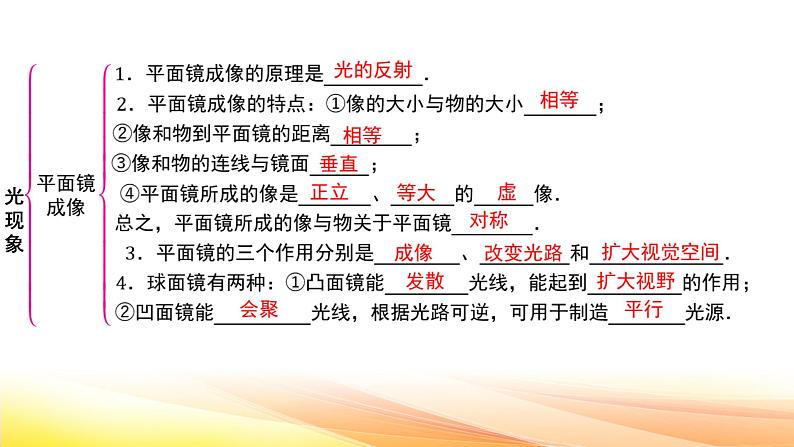 光现象

平面镜成像

1．平面镜成像的原理是 光的反射 .

2．平面镜成像的特点：①像的大小与物的大小 相等 ；

②像和物到平面镜的距离 相等 ；

③像和物的连线与镜面 垂直 ；

④平面镜所成的像是 正立 、 等大 的 虚 像.

总之，平面镜所成的像与物关于平面镜 对称 .

3．平面镜的三个作用分别是 成像 、 改变光路 和 扩大视觉空间 .

4．球面镜有两种：①凸面镜能 发散 光线，能起到 扩大视野 的作用；

②凹面镜能 会聚 光线，根据光路可逆，可用于制造 平行 光源.